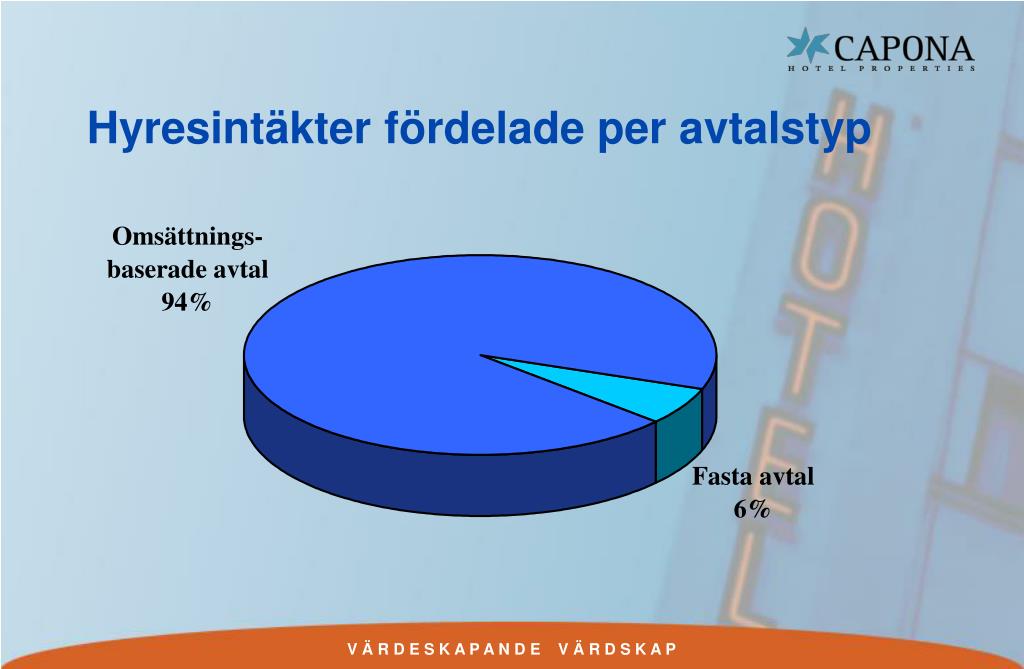 CAPONA
HOTEL PROPERTIES

Hyresintäkter fördelade per avtalstyp

Omsättnings-baserade avtal
94%

Fasta avtal
6%

HOTEL

VÄRDESKAPANDE VÄRDSKAP